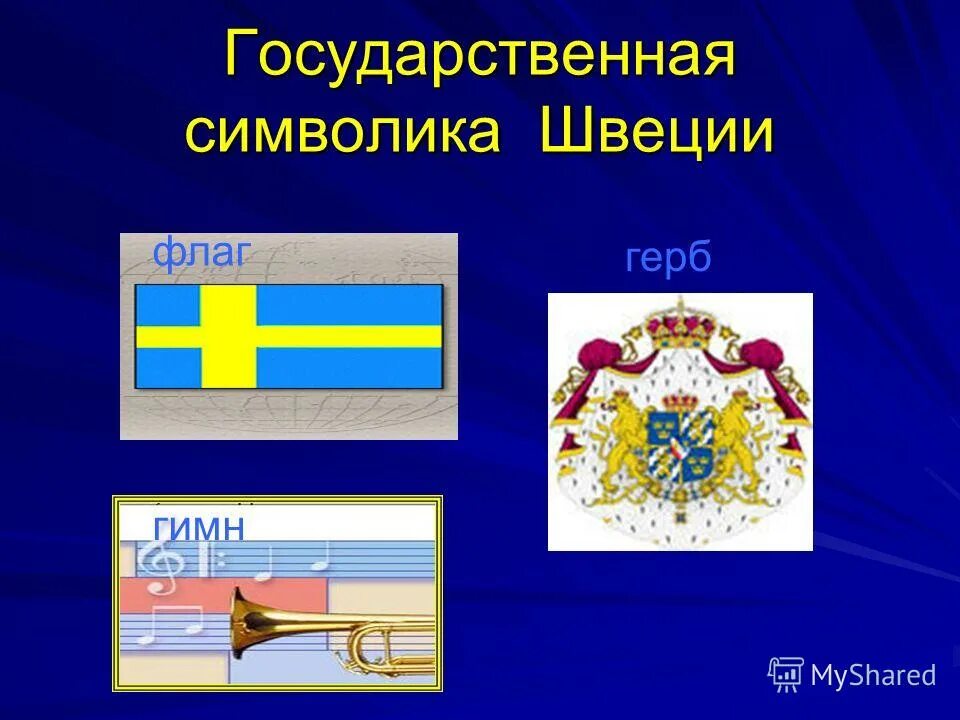 Государственная символика Швеции

флаг

герб

гимн

MyShared